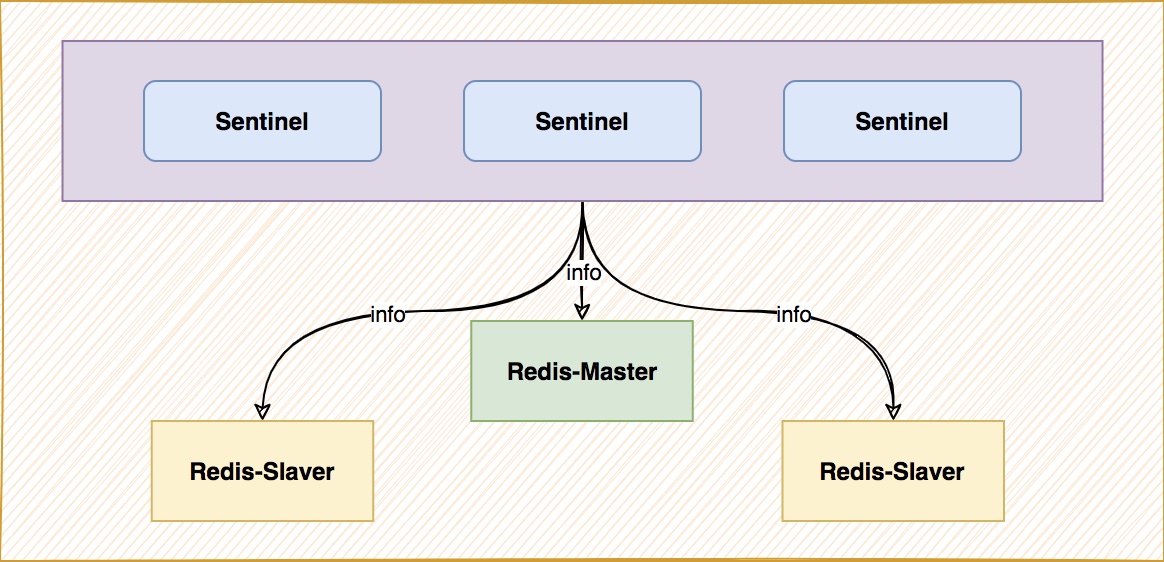 Sentinel

Sentinel

Sentinel

info

info

info

Redis-Master

Redis-Slaver

Redis-Slaver